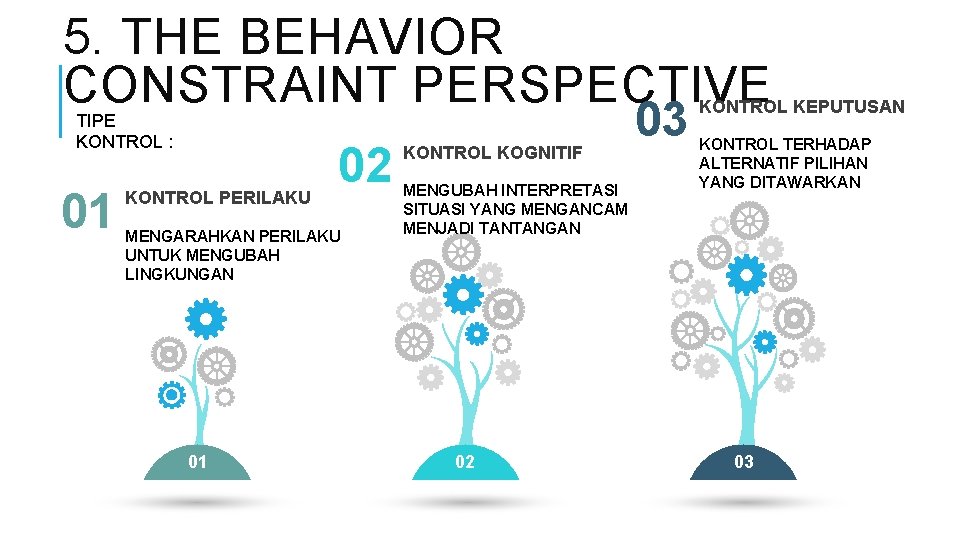 5. THE BEHAVIOR CONSTRAINT PERSPECTIVE

TIPE KONTROL :

01 KONTROL PERILAKU

MENGARAHKAN PERILAKU UNTUK MENGUBAH LINGKUNGAN

02 KONTROL KOGNITIF

MENGUBAH INTERPRETASI SITUASI YANG MENGANCAM MENJADI TANTANGAN

03 KONTROL KEPUTUSAN

KONTROL TERHADAP ALTERNATIF PILIHAN YANG DITAWARKAN

01

02

03